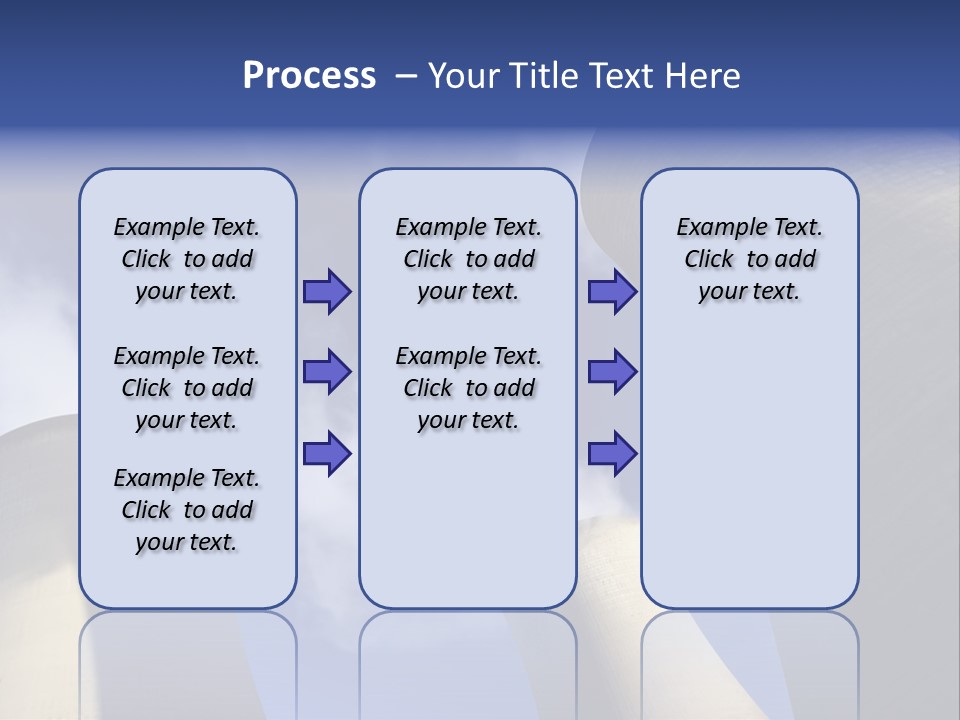 Process – Your Title Text Here

Example Text. Click to add your text.

Example Text. Click to add your text.

Example Text. Click to add your text.

Example Text. Click to add your text.

Example Text. Click to add your text.

Example Text. Click to add your text.